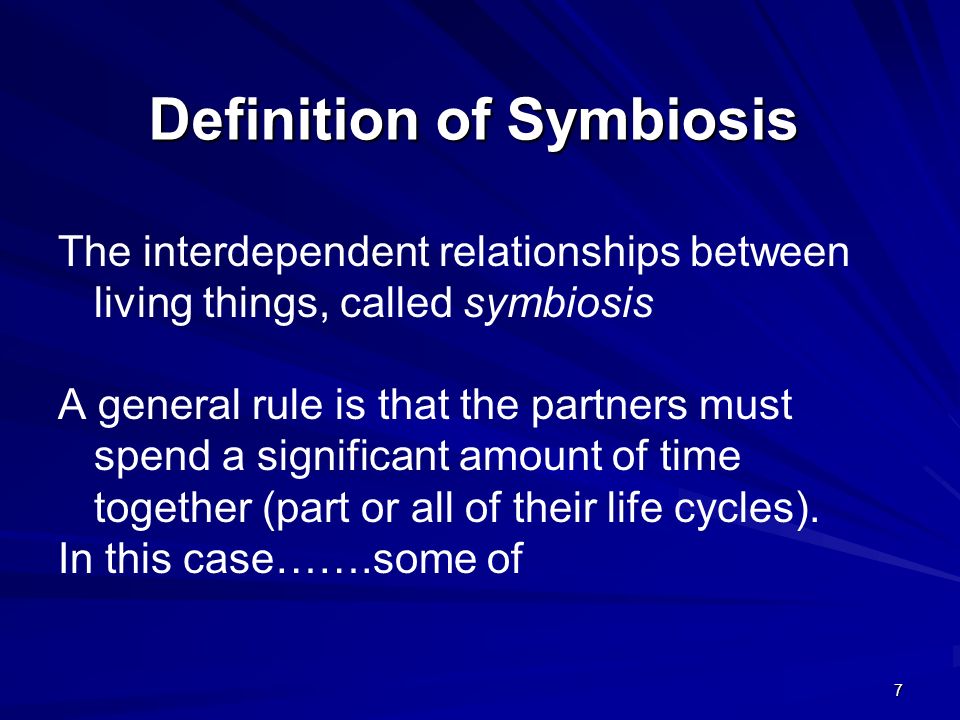 Definition of Symbiosis

The interdependent relationships between living things, called symbiosis

A general rule is that the partners must spend a significant amount of time together (part or all of their life cycles).
In this case…….some of

7